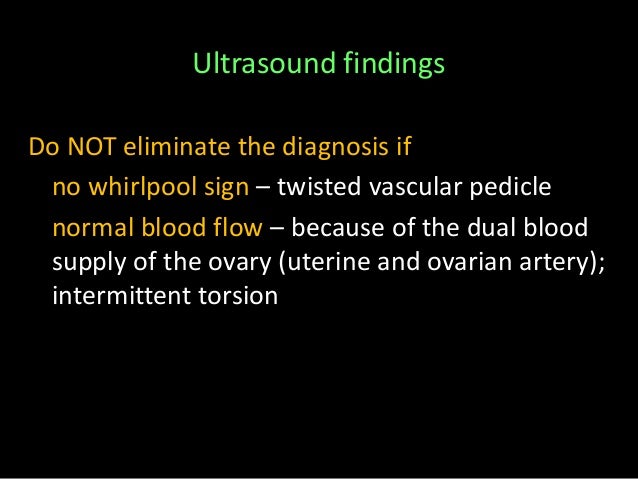 Ultrasound findings

Do NOT eliminate the diagnosis if

no whirlpool sign – twisted vascular pedicle

normal blood flow – because of the dual blood supply of the ovary (uterine and ovarian artery); intermittent torsion